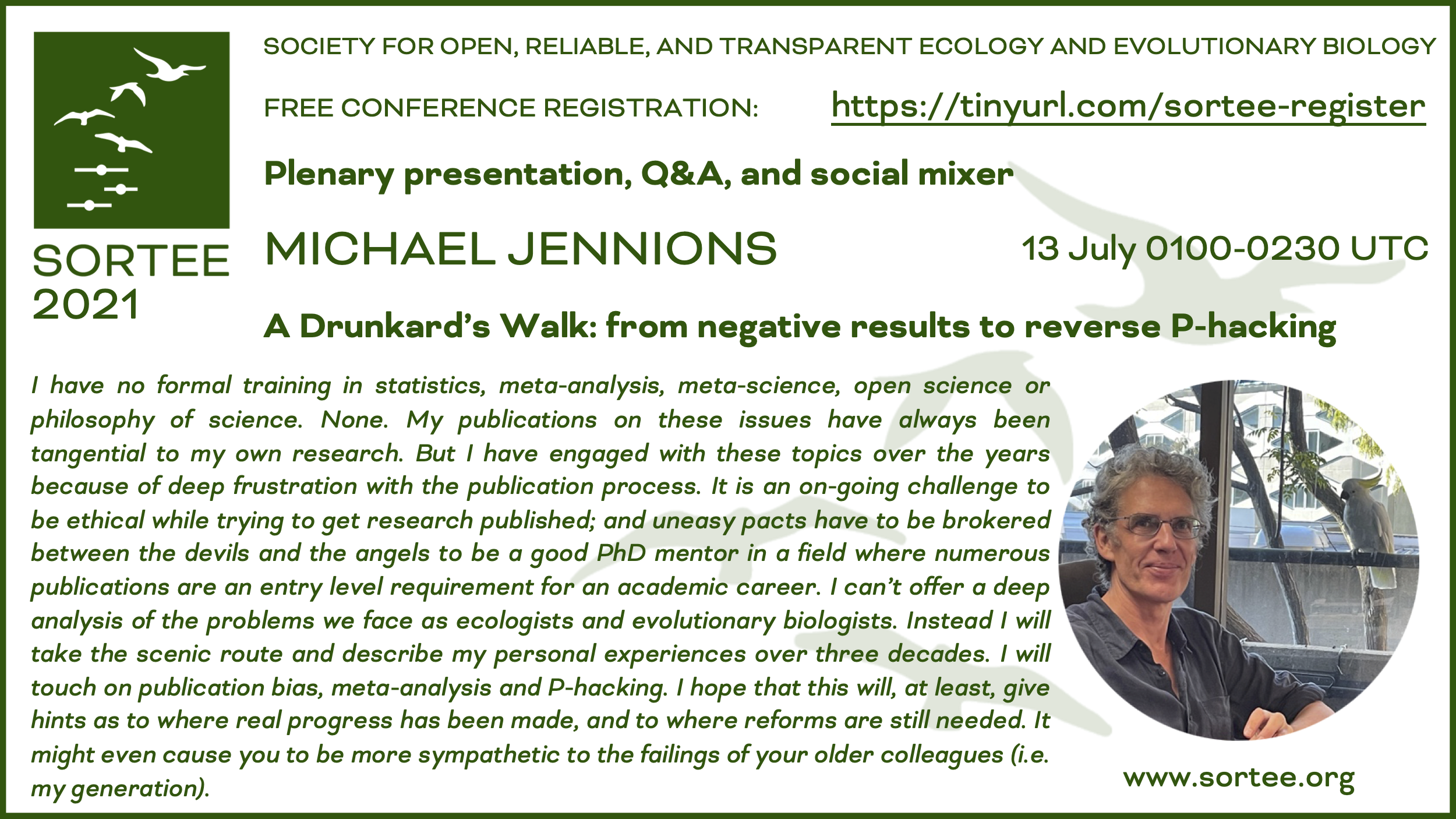 SORTEE 2021

SOCIETY FOR OPEN, RELIABLE, AND TRANSPARENT ECOLOGY AND EVOLUTIONARY BIOLOGY

FREE CONFERENCE REGISTRATION: https://tinyurl.com/sortee-register

Plenary presentation, Q&A, and social mixer

MICHAEL JENNIONS

13 July 0100-0230 UTC

A Drunkard's Walk: from negative results to reverse P-hacking

I have no formal training in statistics, meta-analysis, meta-science, open science or philosophy of science. None. My publications on these issues have always been tangential to my own research. But I have engaged with these topics over the years because of deep frustration with the publication process. It is an on-going challenge to be ethical while trying to get research published; and uneasy pacts have to be brokered between the devils and the angels to be a good PhD mentor in a field where numerous publications are an entry level requirement for an academic career. I can't offer a deep analysis of the problems we face as ecologists and evolutionary biologists. Instead I will take the scenic route and describe my personal experiences over three decades. I will touch on publication bias, meta-analysis and P-hacking. I hope that this will, at least, give hints as to where real progress has been made, and to where reforms are still needed. It might even cause you to be more sympathetic to the failings of your older colleagues (i.e. my generation).

www.sortee.org